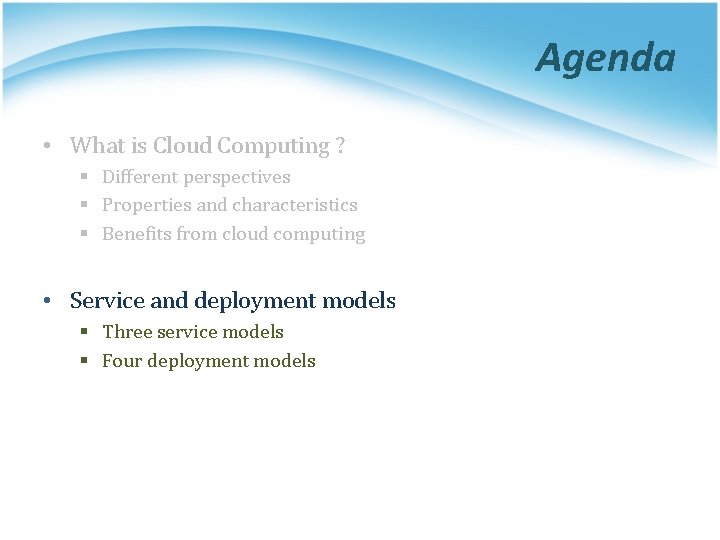 Agenda

• What is Cloud Computing ?
  ▪ Different perspectives
  ▪ Properties and characteristics
  ▪ Benefits from cloud computing

• Service and deployment models
  ▪ Three service models
  ▪ Four deployment models